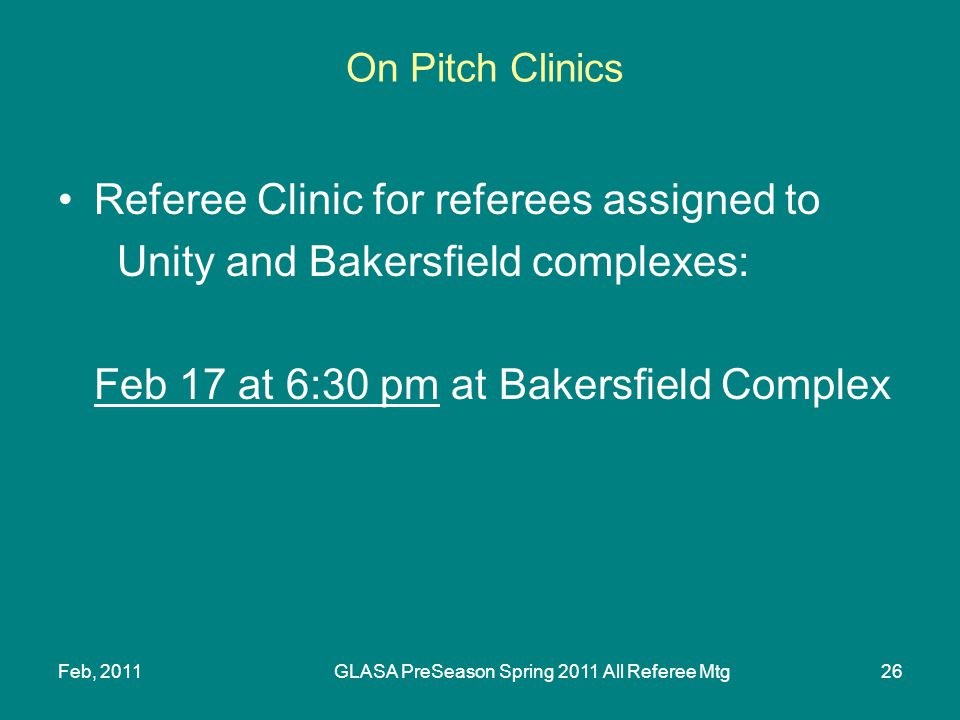 On Pitch Clinics

• Referee Clinic for referees assigned to Unity and Bakersfield complexes:

Feb 17 at 6:30 pm at Bakersfield Complex

Feb, 2011

GLASA PreSeason Spring 2011 All Referee Mtg

26